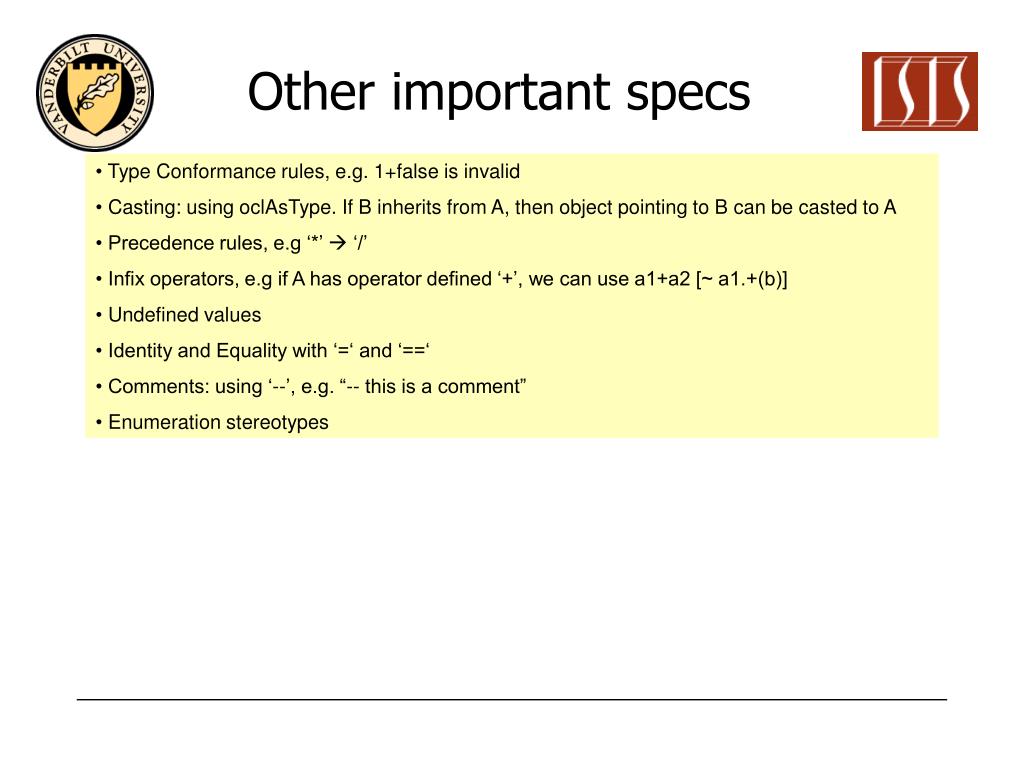 VANDERBILT UNIVERSITY

Other important specs

ISIS

• Type Conformance rules, e.g. 1+false is invalid

• Casting: using oclAsType. If B inherits from A, then object pointing to B can be casted to A

• Precedence rules, e.g ‘*’ → ‘/’

• Infix operators, e.g if A has operator defined ‘+’, we can use a1+a2 [~ a1.+(b)]

• Undefined values

• Identity and Equality with ‘=‘ and ‘==‘

• Comments: using ‘--’, e.g. “-- this is a comment”

• Enumeration stereotypes